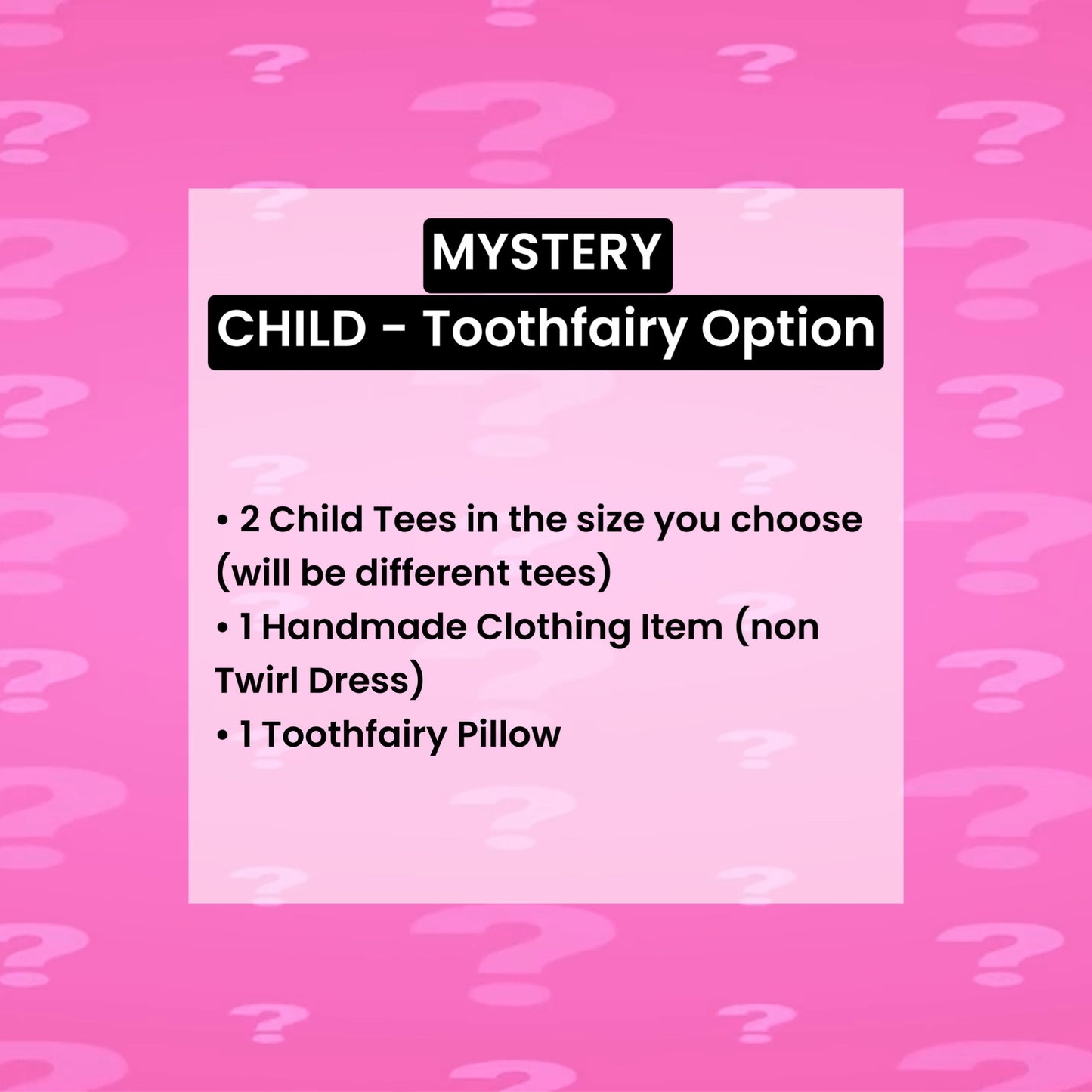 MYSTERY
CHILD - Toothfairy Option

• 2 Child Tees in the size you choose (will be different tees)
• 1 Handmade Clothing Item (non Twirl Dress)
• 1 Toothfairy Pillow